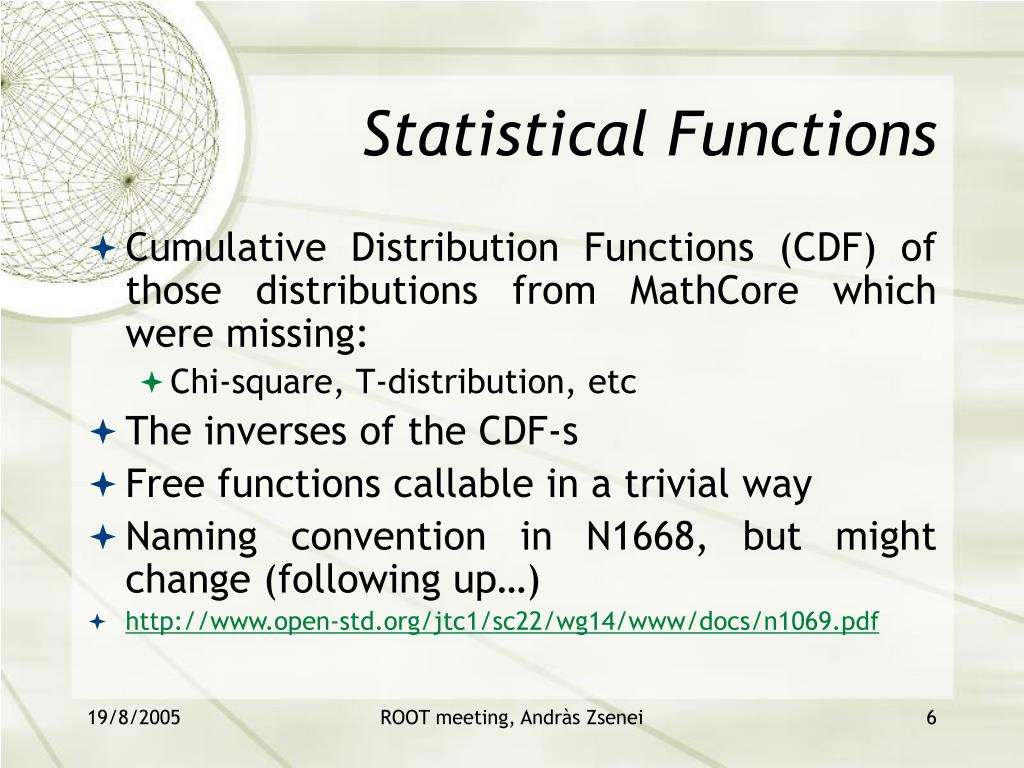 Statistical Functions

Cumulative Distribution Functions (CDF) of those distributions from MathCore which were missing:

Chi-square, T-distribution, etc

The inverses of the CDF-s

Free functions callable in a trivial way

Naming convention in N1668, but might change (following up…)

http://www.open-std.org/jtc1/sc22/wg14/www/docs/n1069.pdf

19/8/2005

ROOT meeting, Andràs Zsenei

6